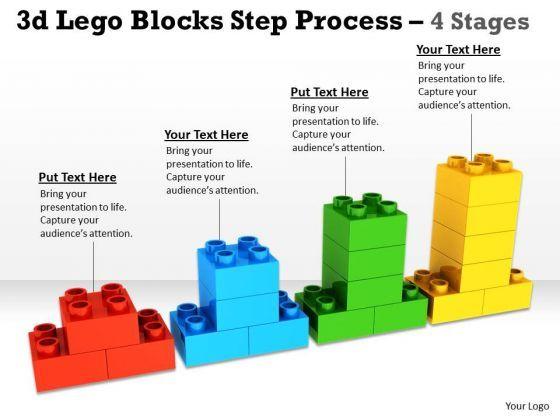 3d Lego Blocks Step Process – 4 Stages

Put Text Here
Bring your presentation to life. Capture your audience's attention.

Your Text Here
Bring your presentation to life. Capture your audience's attention.

Put Text Here
Bring your presentation to life. Capture your audience's attention.

Your Text Here
Bring your presentation to life. Capture your audience's attention.

Your Logo